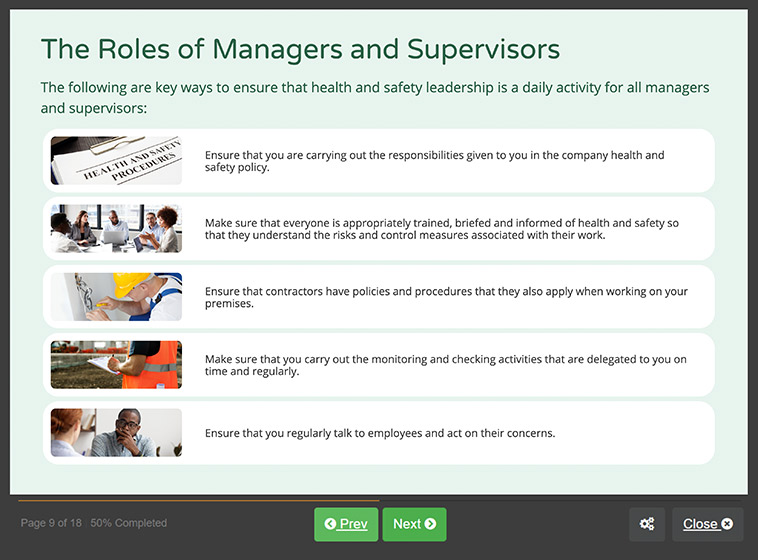 The Roles of Managers and Supervisors

The following are key ways to ensure that health and safety leadership is a daily activity for all managers and supervisors:

HEALTH AND SAFETY PROCEDURES

Ensure that you are carrying out the responsibilities given to you in the company health and safety policy.

Make sure that everyone is appropriately trained, briefed and informed of health and safety so that they understand the risks and control measures associated with their work.

Ensure that contractors have policies and procedures that they also apply when working on your premises.

Make sure that you carry out the monitoring and checking activities that are delegated to you on time and regularly.

Ensure that you regularly talk to employees and act on their concerns.

Page 9 of 18 50% Completed

Prev

Next

Close